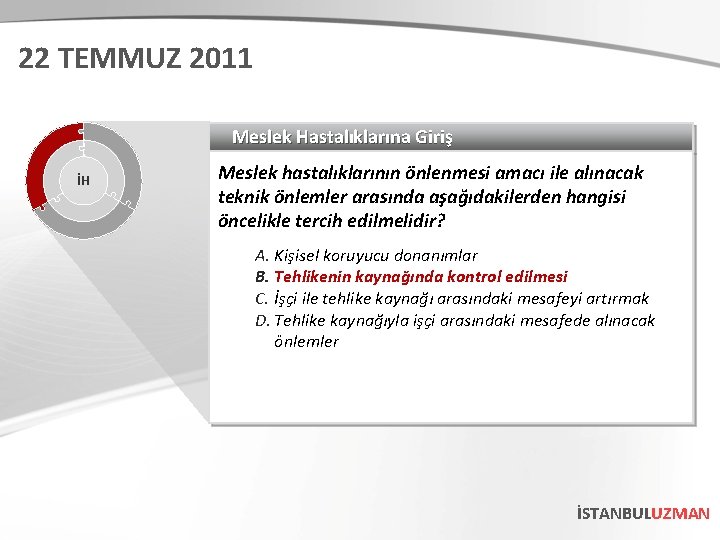 22 TEMMUZ 2011

İH

Meslek Hastalıklarına Giriş

Meslek hastalıklarının önlenmesi amacı ile alınacak teknik önlemler arasında aşağıdakilerden hangisi öncelikle tercih edilmelidir?

A. Kişisel koruyucu donanımlar
B. Tehlikenin kaynağında kontrol edilmesi
C. İşçi ile tehlike kaynağı arasındaki mesafeyi artırmak
D. Tehlike kaynağıyla işçi arasındaki mesafede alınacak önlemler

İSTANBULUZMAN